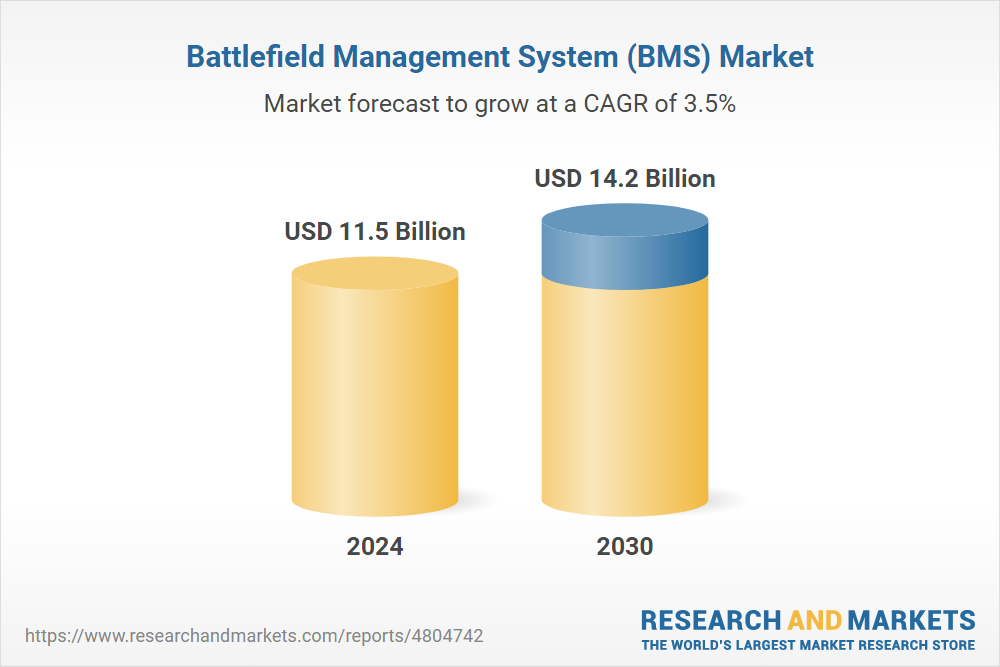 Battlefield Management System (BMS) Market

Market forecast to grow at a CAGR of 3.5%

USD 11.5 Billion

USD 14.2 Billion

2024

2030

https://www.researchandmarkets.com/reports/4804742

RESEARCH AND MARKETS
THE WORLD'S LARGEST MARKET RESEARCH STORE